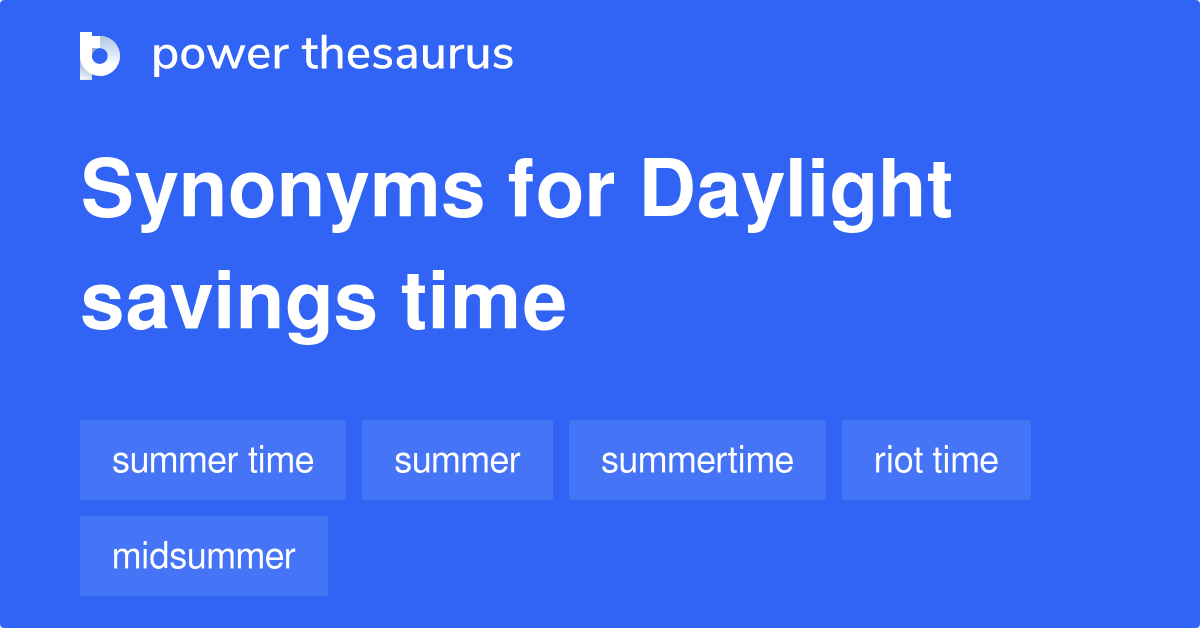 power thesaurus

Synonyms for Daylight savings time

summer time
summer
summertime
riot time
midsummer